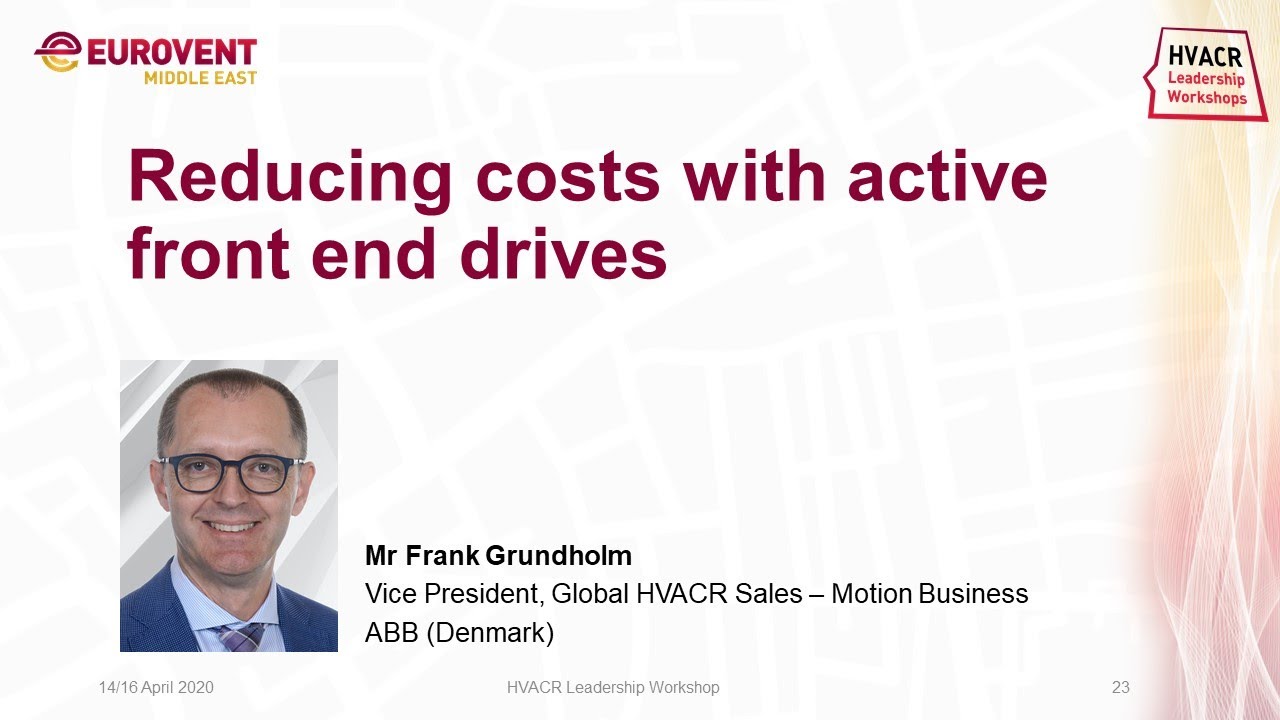 EUROVENT
MIDDLE EAST

HVACR
Leadership
Workshops

Reducing costs with active front end drives

Mr Frank Grundholm
Vice President, Global HVACR Sales – Motion Business
ABB (Denmark)

14/16 April 2020
HVACR Leadership Workshop
23